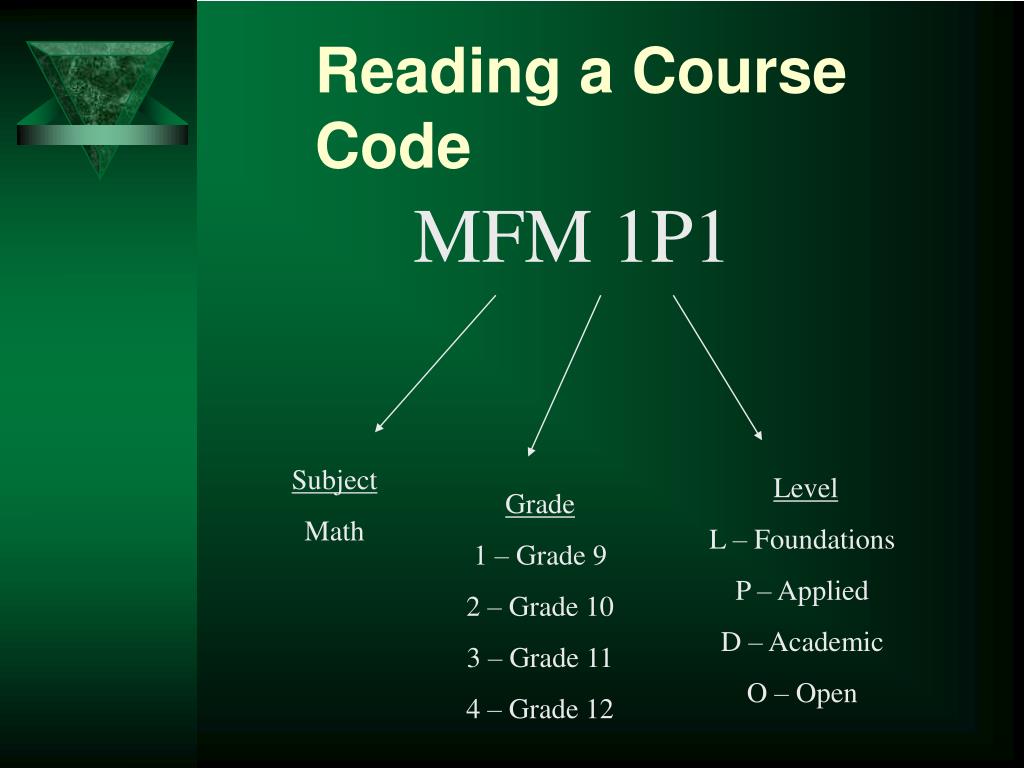 Reading a Course Code

MFM 1P1

Subject
Math

Grade
1 – Grade 9
2 – Grade 10
3 – Grade 11
4 – Grade 12

Level
L – Foundations
P – Applied
D – Academic
O – Open